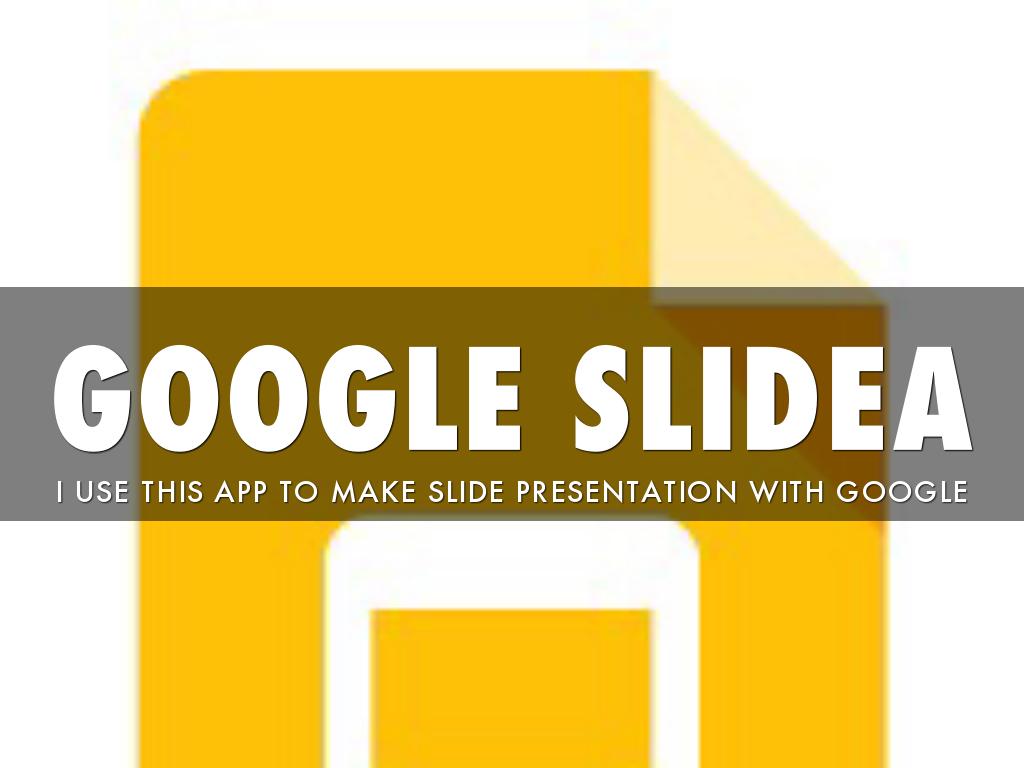 GOOGLE SLIDEA

I USE THIS APP TO MAKE SLIDE PRESENTATION WITH GOOGLE